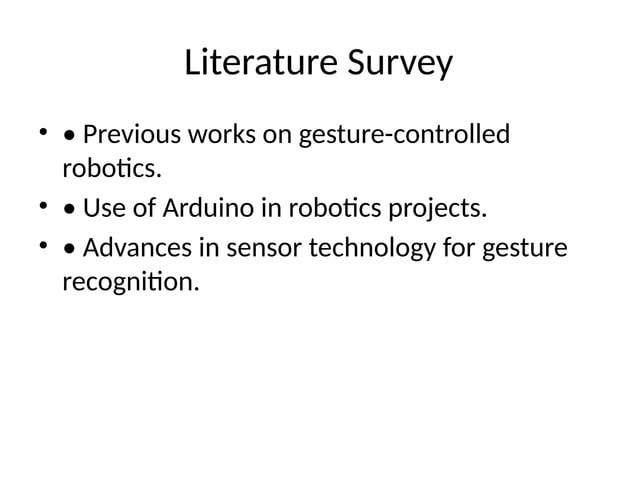 Literature Survey

• • Previous works on gesture-controlled robotics.
• • Use of Arduino in robotics projects.
• • Advances in sensor technology for gesture recognition.